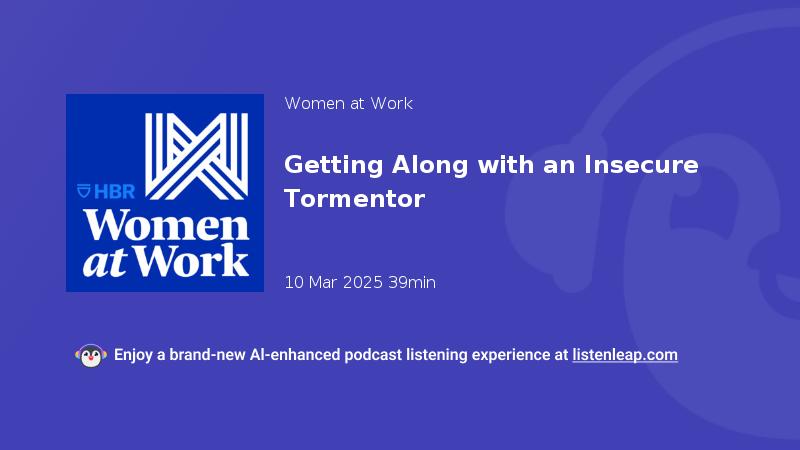 HBR
Women at Work

Women at Work

Getting Along with an Insecure Tormentor

10 Mar 2025 39min

Enjoy a brand-new AI-enhanced podcast listening experience at listenleap.com